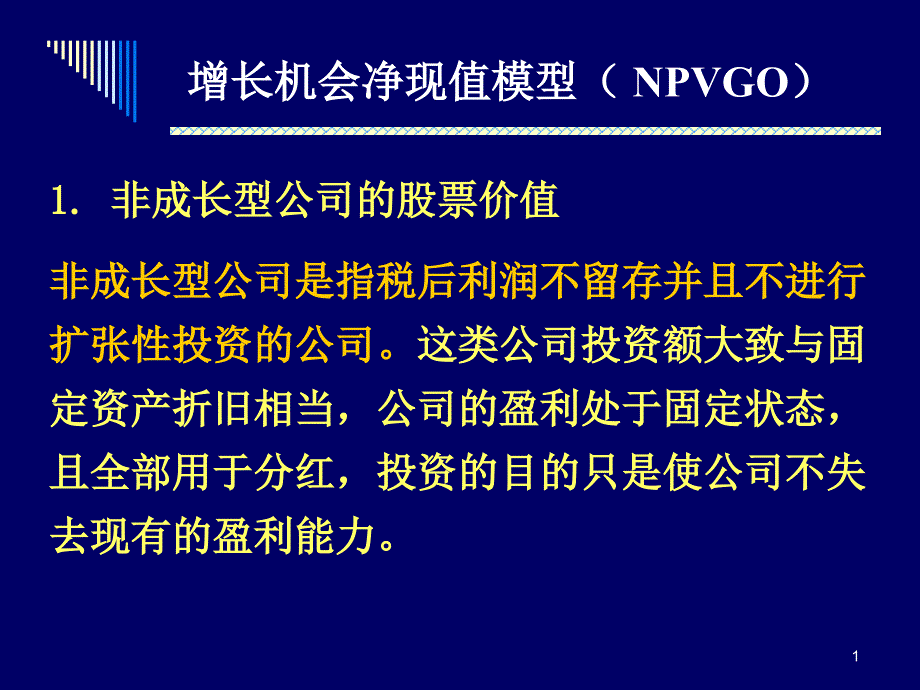 增长机会净现值模型（ NPVGO）

1. 非成长型公司的股票价值

非成长型公司是指税后利润不留存并且不进行扩张性投资的公司。这类公司投资额大致与固定资产折旧相当，公司的盈利处于固定状态，且全部用于分红，投资的目的只是使公司不失去现有的盈利能力。

1